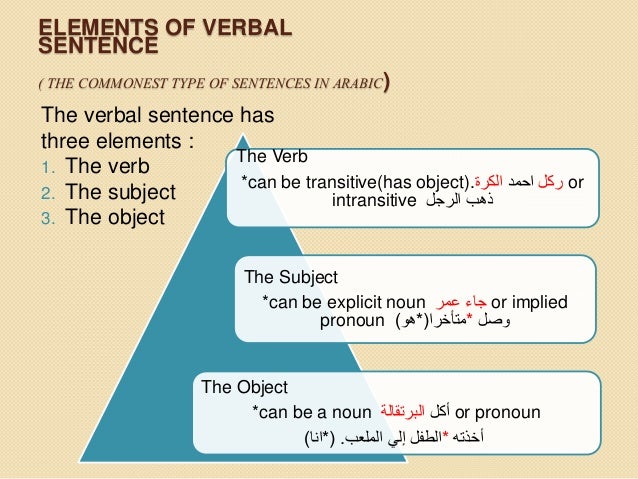 ELEMENTS OF VERBAL SENTENCE

( THE COMMONEST TYPE OF SENTENCES IN ARABIC)

The verbal sentence has three elements :
1. The verb
2. The subject
3. The object

The Verb
*can be transitive(has object).ركل احمد الكرة or intransitive ذهب الرجل

The Subject
*can be explicit noun جاء عمر or implied pronoun وصل *متأخرا(*هو)

The Object
*can be a noun أكل البرتقالة or pronoun أخذته *الطفل إلي الملعب. (*انا)